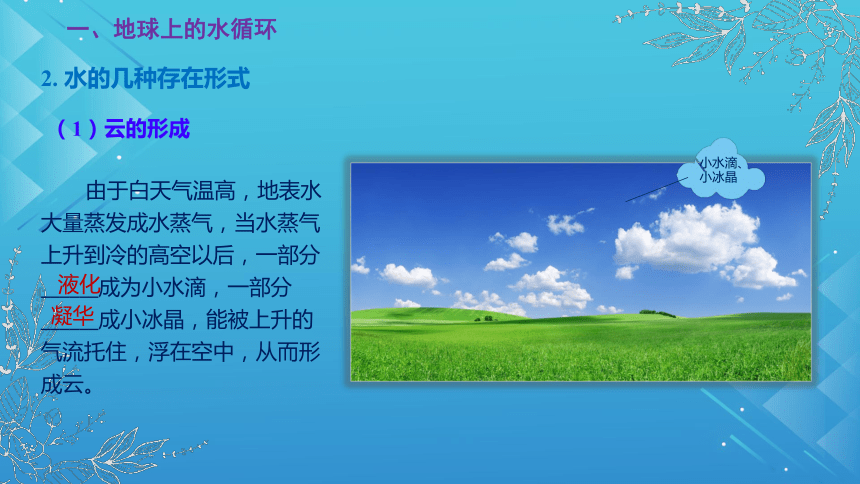 一、地球上的水循环

2. 水的几种存在形式

（1）云的形成

由于白天气温高，地表水大量蒸发成水蒸气，当水蒸气上升到冷的高空以后，一部分液化成为小水滴，一部分凝华成小冰晶，能被上升的气流托住，浮在空中，从而形成云。

小水滴、小冰晶